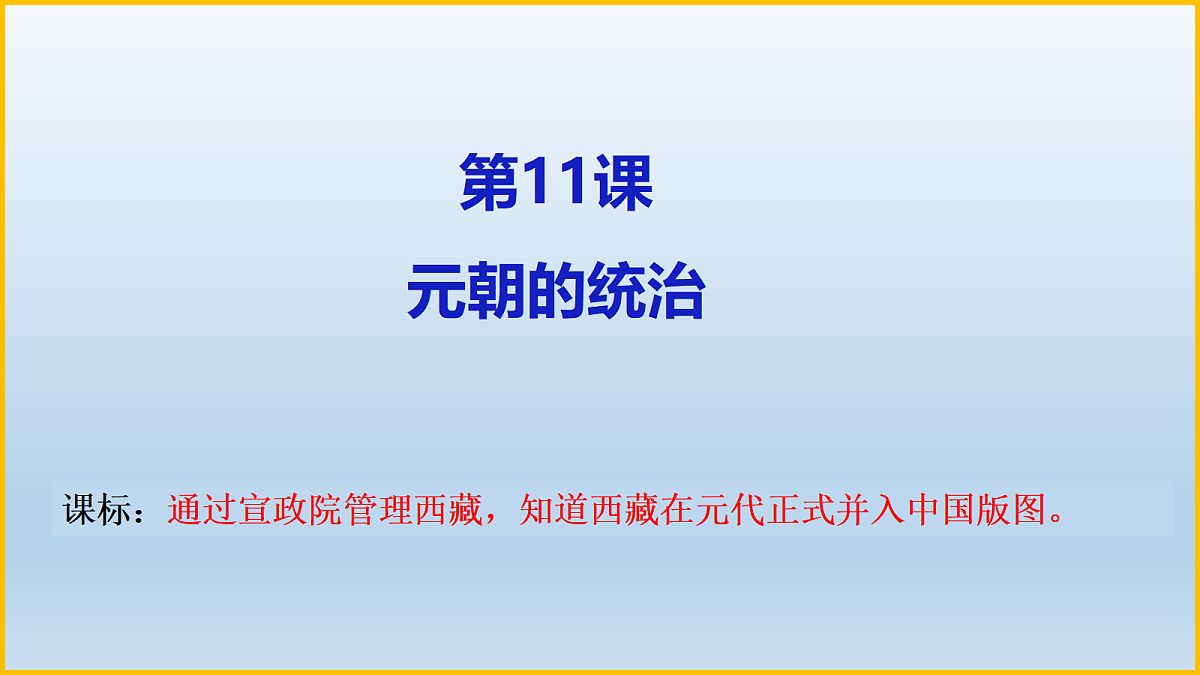 第11课

元朝的统治

课标：通过宣政院管理西藏，知道西藏在元代正式并入中国版图。